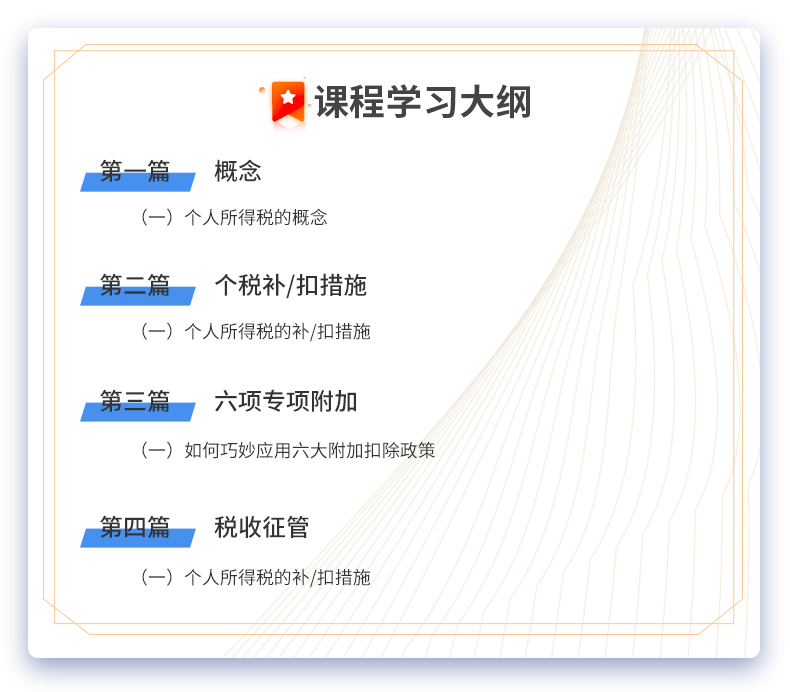 课程学习大纲

第一篇 概念

（一）个人所得税的概念

第二篇 个税补/扣措施

（一）个人所得税的补/扣措施

第三篇 六项专项附加

（一）如何巧妙应用六大附加扣除政策

第四篇 税收征管

（一）个人所得税的补/扣措施